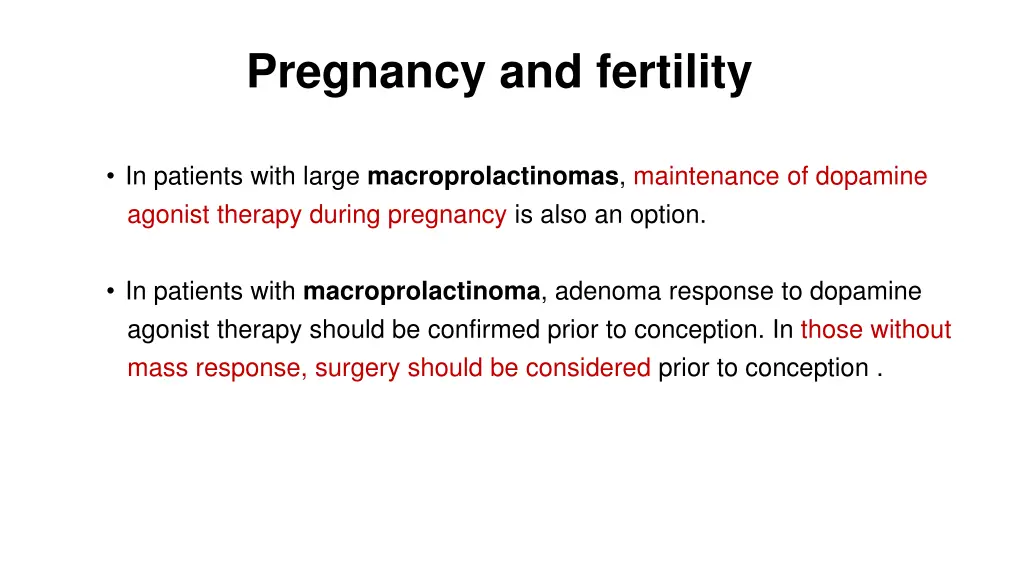 Pregnancy and fertility

• In patients with large macroprolactinomas, maintenance of dopamine agonist therapy during pregnancy is also an option.

• In patients with macroprolactinoma, adenoma response to dopamine agonist therapy should be confirmed prior to conception. In those without mass response, surgery should be considered prior to conception .